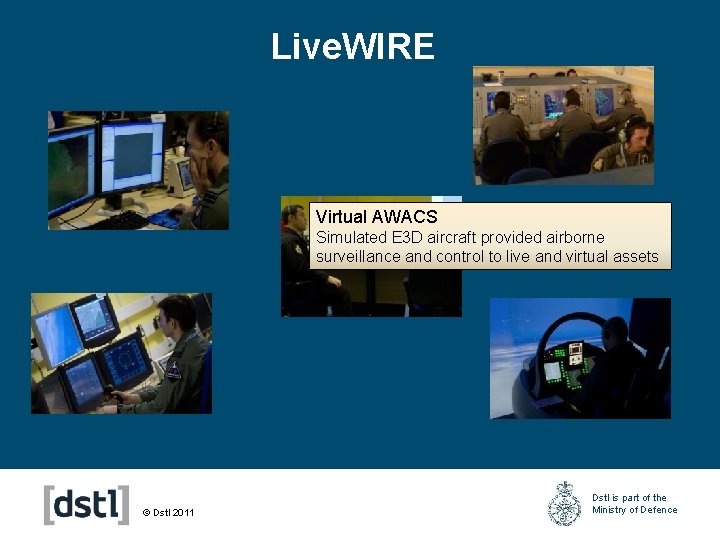 LiveWIRE

Virtual AWACS
Simulated E3D aircraft provided airborne surveillance and control to live and virtual assets

[dstl] © Dstl 2011

Dstl is part of the Ministry of Defence